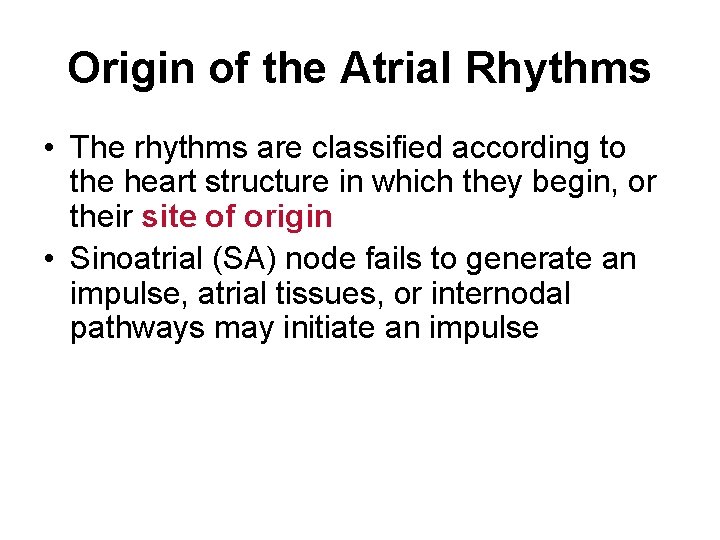 Origin of the Atrial Rhythms

• The rhythms are classified according to the heart structure in which they begin, or their site of origin
• Sinoatrial (SA) node fails to generate an impulse, atrial tissues, or internodal pathways may initiate an impulse